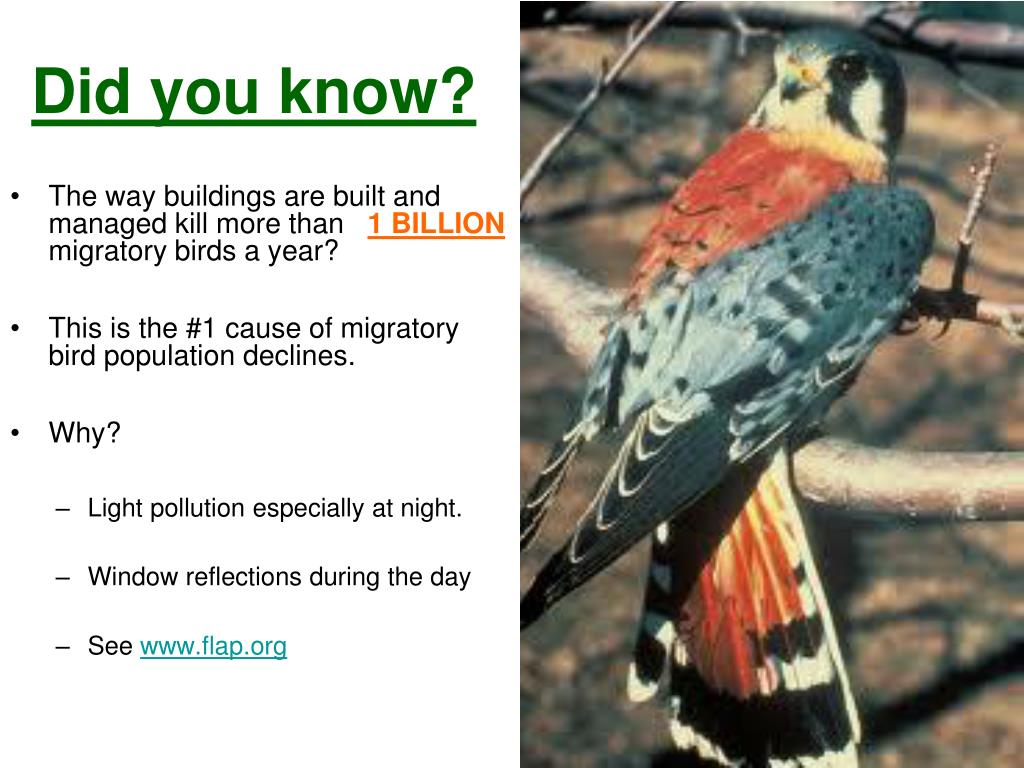 Did you know?

• The way buildings are built and managed kill more than 1 BILLION migratory birds a year?

• This is the #1 cause of migratory bird population declines.

• Why?

– Light pollution especially at night.

– Window reflections during the day

– See www.flap.org